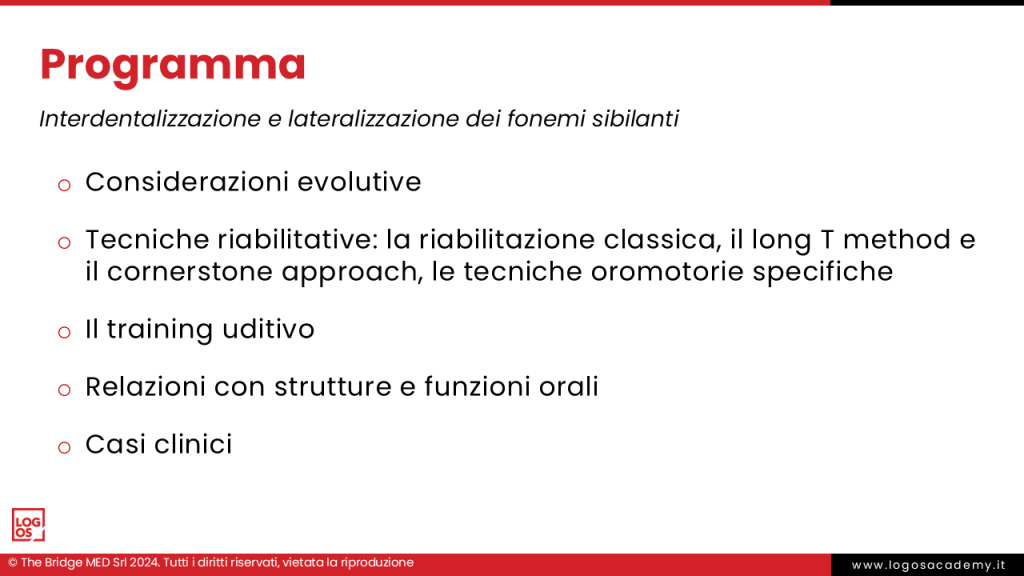 Programma

Interdentalizzazione e lateralizzazione dei fonemi sibilanti

o Considerazioni evolutive

o Tecniche riabilitative: la riabilitazione classica, il long T method e il cornerstone approach, le tecniche oromotorie specifiche

o Il training uditivo

o Relazioni con strutture e funzioni orali

o Casi clinici

LOG
OS

© The Bridge MED Srl 2024. Tutti i diritti riservati, vietata la riproduzione

www.logosacademy.it